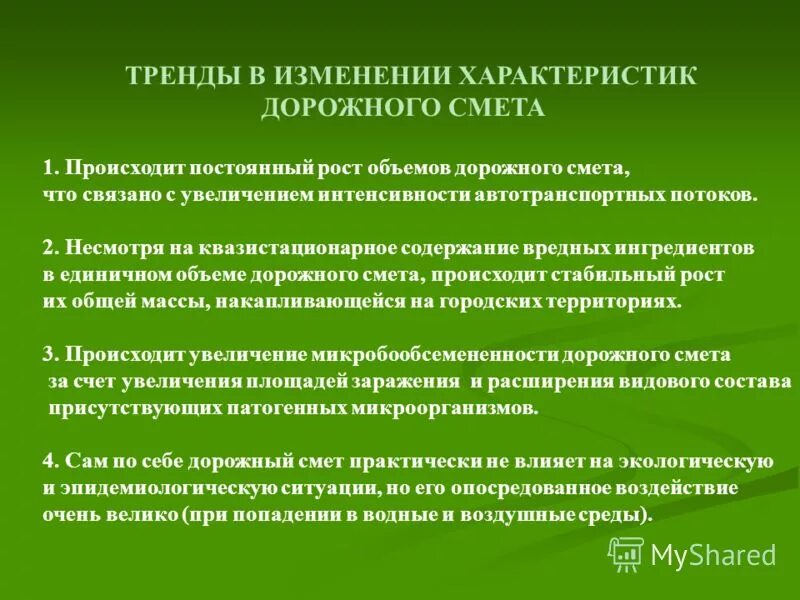 ТРЕНДЫ В ИЗМЕНЕНИИ ХАРАКТЕРИСТИК ДОРОЖНОГО СМЕТА

1. Происходит постоянный рост объемов дорожного смета, что связано с увеличением интенсивности автотранспортных потоков.

2. Несмотря на квазистационарное содержание вредных ингредиентов в единичном объеме дорожного смета, происходит стабильный рост их общей массы, накапливающейся на городских территориях.

3. Происходит увеличение микробообсемененности дорожного смета за счет увеличения площадей заражения и расширения видового состава присутствующих патогенных микроорганизмов.

4. Сам по себе дорожный смет практически не влияет на экологическую и эпидемиологическую ситуации, но его опосредованное воздействие очень велико (при попадении в водные и воздушные среды).

MyShared